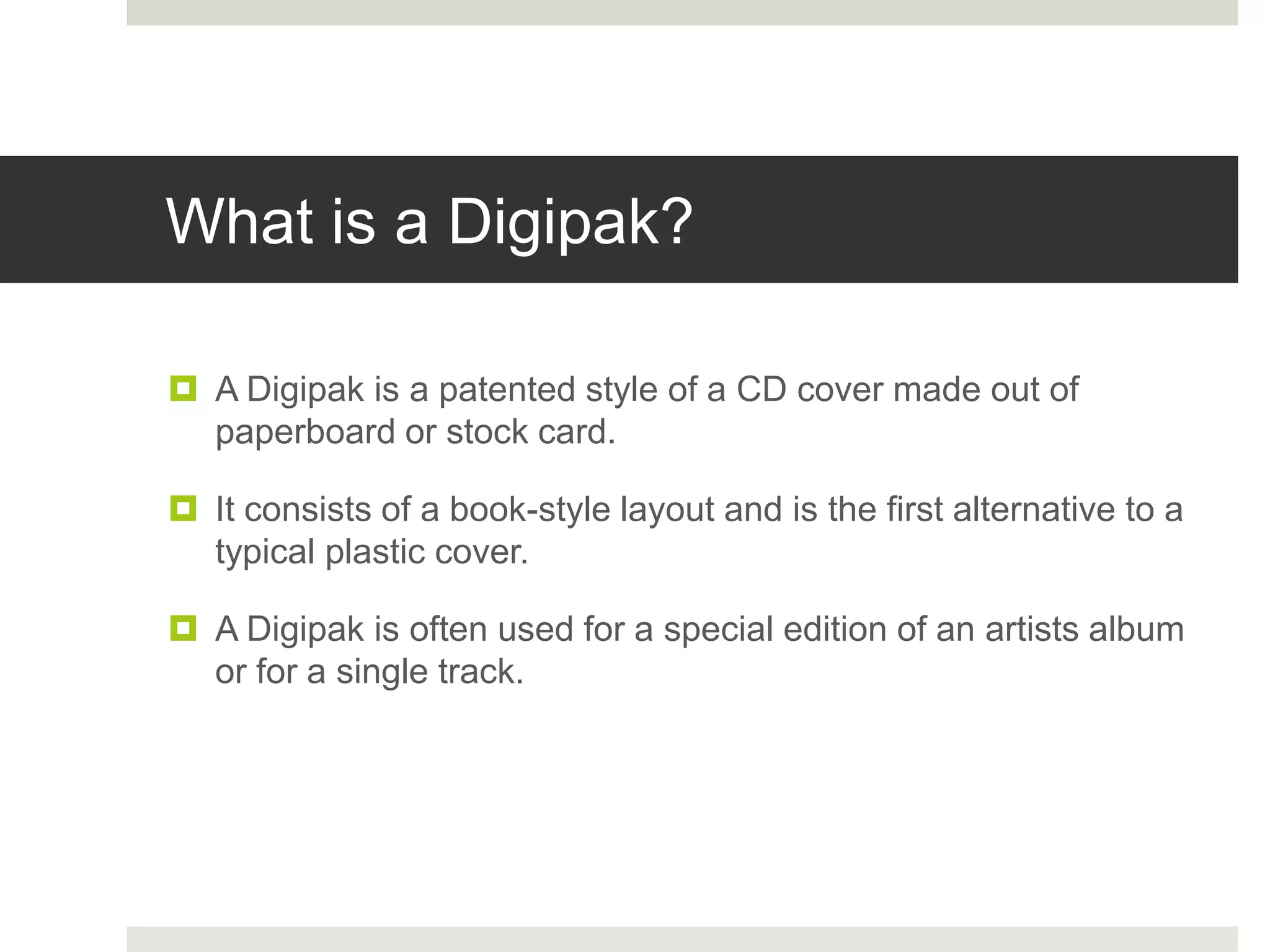 What is a Digipak?

A Digipak is a patented style of a CD cover made out of paperboard or stock card.

It consists of a book-style layout and is the first alternative to a typical plastic cover.

A Digipak is often used for a special edition of an artists album or for a single track.